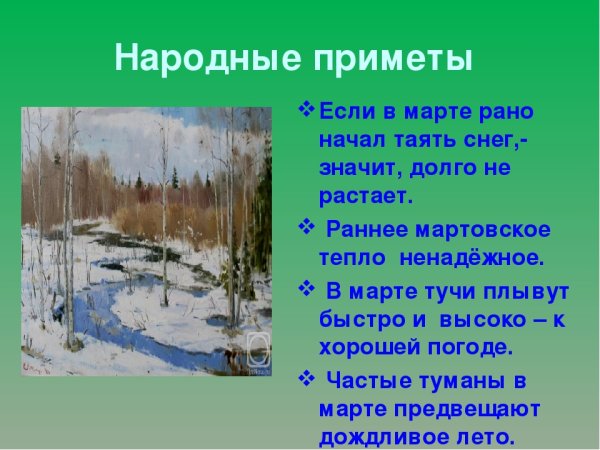 Народные приметы

❖ Если в марте рано начал таять снег,- значит, долго не растает.

❖ Раннее мартовское тепло ненадёжное.

❖ В марте тучи плывут быстро и высоко – к хорошей погоде.

❖ Частые туманы в марте предвещают дождливое лето.